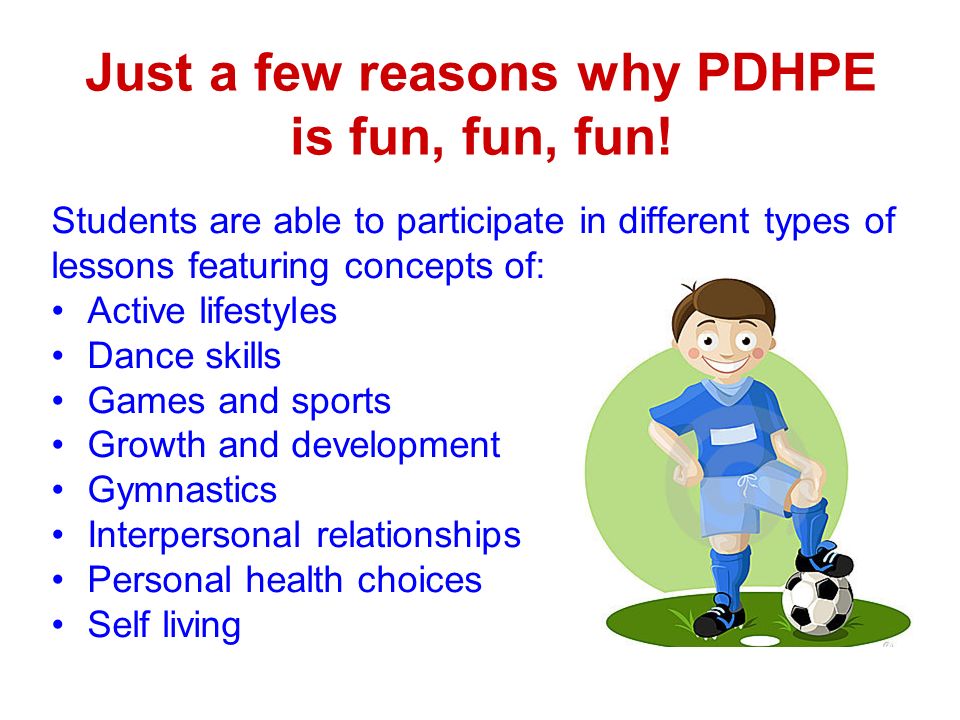 Just a few reasons why PDHPE is fun, fun, fun!

Students are able to participate in different types of lessons featuring concepts of:
• Active lifestyles
• Dance skills
• Games and sports
• Growth and development
• Gymnastics
• Interpersonal relationships
• Personal health choices
• Self living